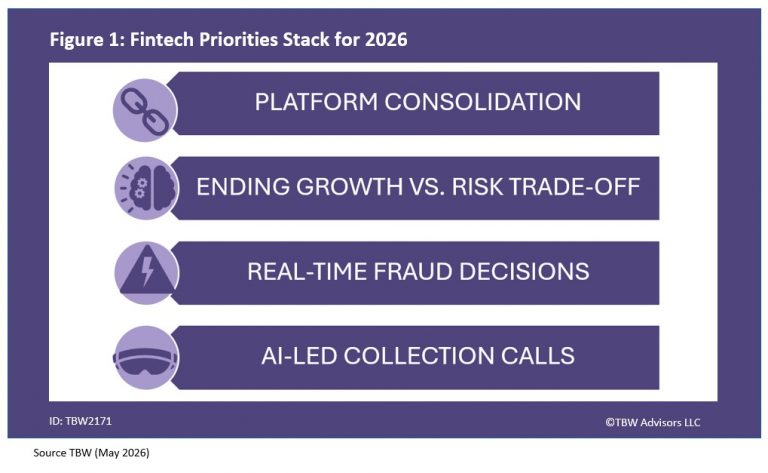 Figure 1: Fintech Priorities Stack for 2026

PLATFORM CONSOLIDATION

ENDING GROWTH VS. RISK TRADE-OFF

REAL-TIME FRAUD DECISIONS

AI-LED COLLECTION CALLS

ID: TBW2171

©TBW Advisors LLC

Source TBW (May 2026)